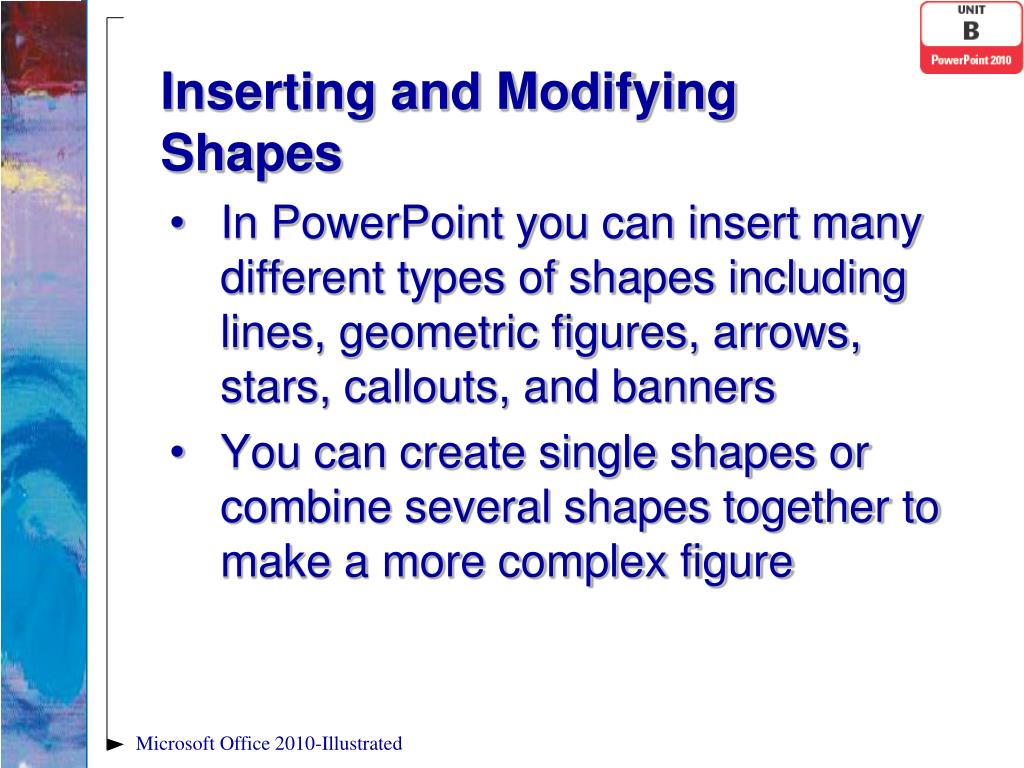 UNIT
B
PowerPoint 2010

Inserting and Modifying Shapes

• In PowerPoint you can insert many different types of shapes including lines, geometric figures, arrows, stars, callouts, and banners
• You can create single shapes or combine several shapes together to make a more complex figure

Microsoft Office 2010-Illustrated